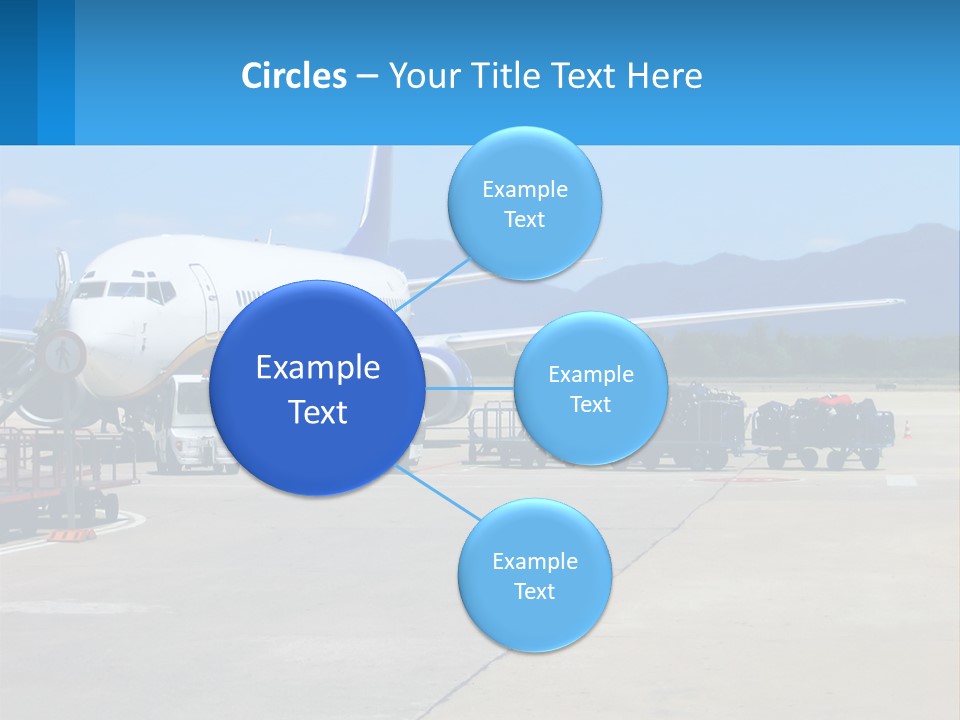 Circles – Your Title Text Here

Example Text

Example Text

Example Text

Example Text